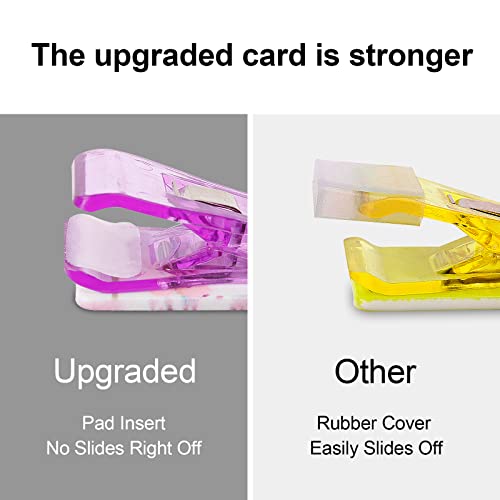 The upgraded card is stronger

Upgraded

Pad Insert
No Slides Right Off

Other

Rubber Cover
Easily Slides Off